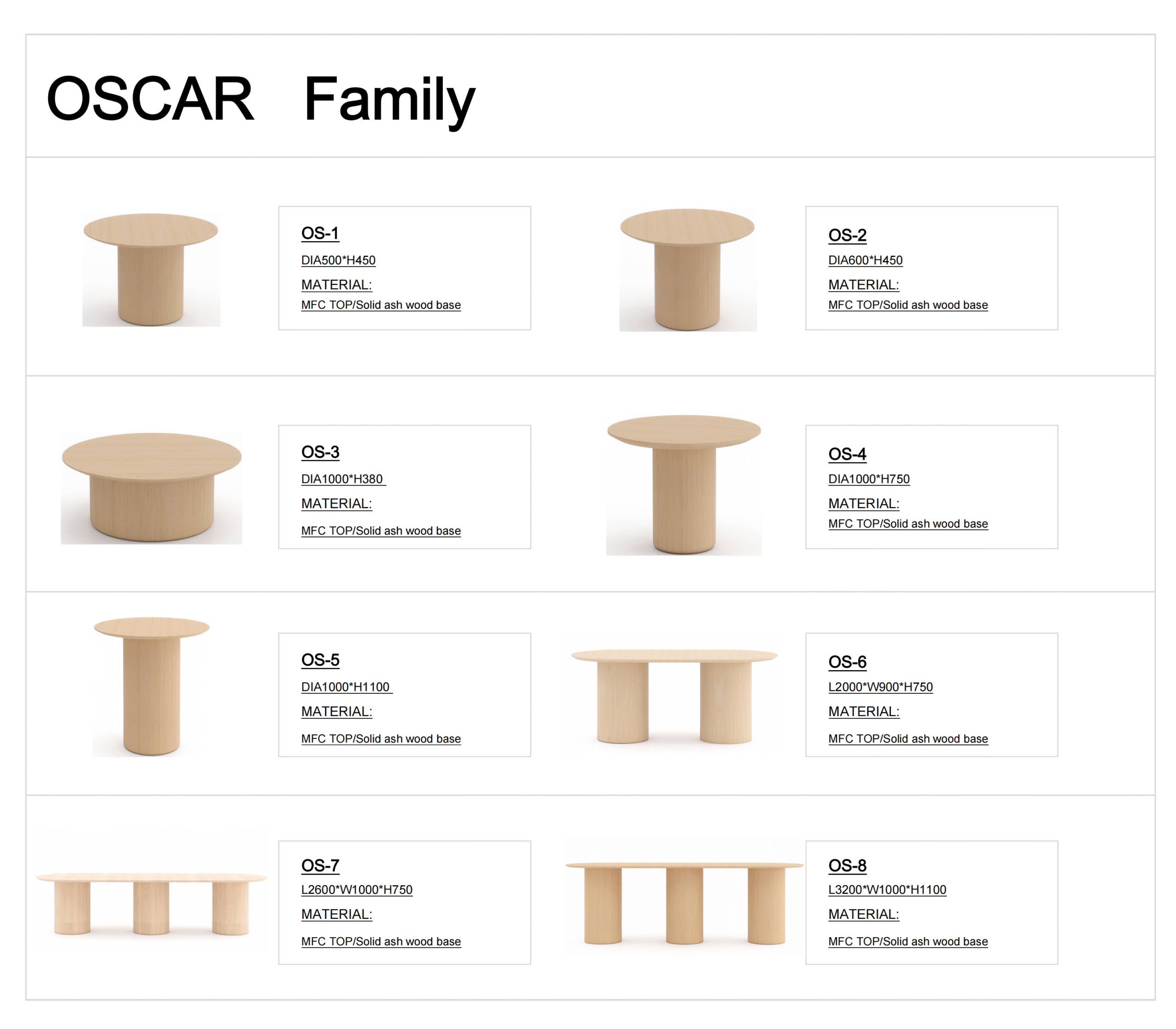 OSCAR Family

OS-1
DIA500*H450
MATERIAL:
MFC TOP/Solid ash wood base

OS-2
DIA600*H450
MATERIAL:
MFC TOP/Solid ash wood base

OS-3
DIA1000*H380
MATERIAL:
MFC TOP/Solid ash wood base

OS-4
DIA1000*H750
MATERIAL:
MFC TOP/Solid ash wood base

OS-5
DIA1000*H1100
MATERIAL:
MFC TOP/Solid ash wood base

OS-6
L2000*W900*H750
MATERIAL:
MFC TOP/Solid ash wood base

OS-7
L2600*W1000*H750
MATERIAL:
MFC TOP/Solid ash wood base

OS-8
L3200*W1000*H1100
MATERIAL:
MFC TOP/Solid ash wood base